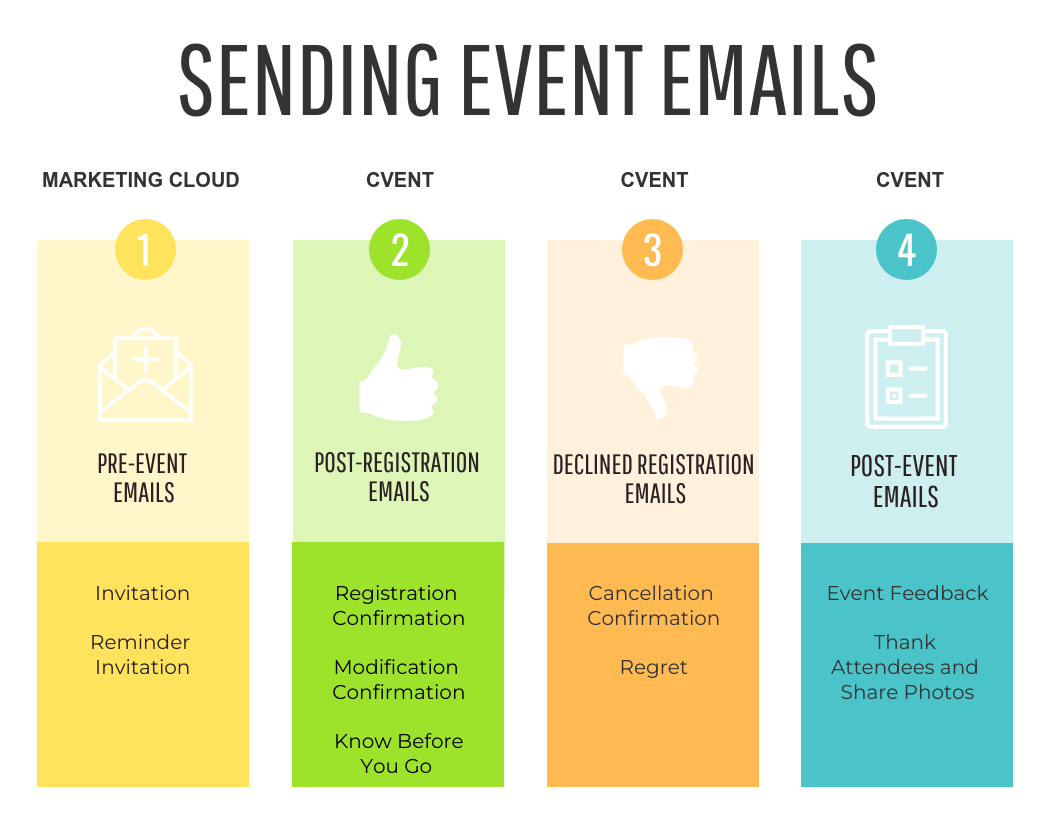 SENDING EVENT EMAILS

MARKETING CLOUD

1

PRE-EVENT EMAILS

Invitation

Reminder Invitation

CVENT

2

POST-REGISTRATION EMAILS

Registration Confirmation

Modification Confirmation

Know Before You Go

CVENT

3

DECLINED REGISTRATION EMAILS

Cancellation Confirmation

Regret

CVENT

4

POST-EVENT EMAILS

Event Feedback

Thank Attendees and Share Photos